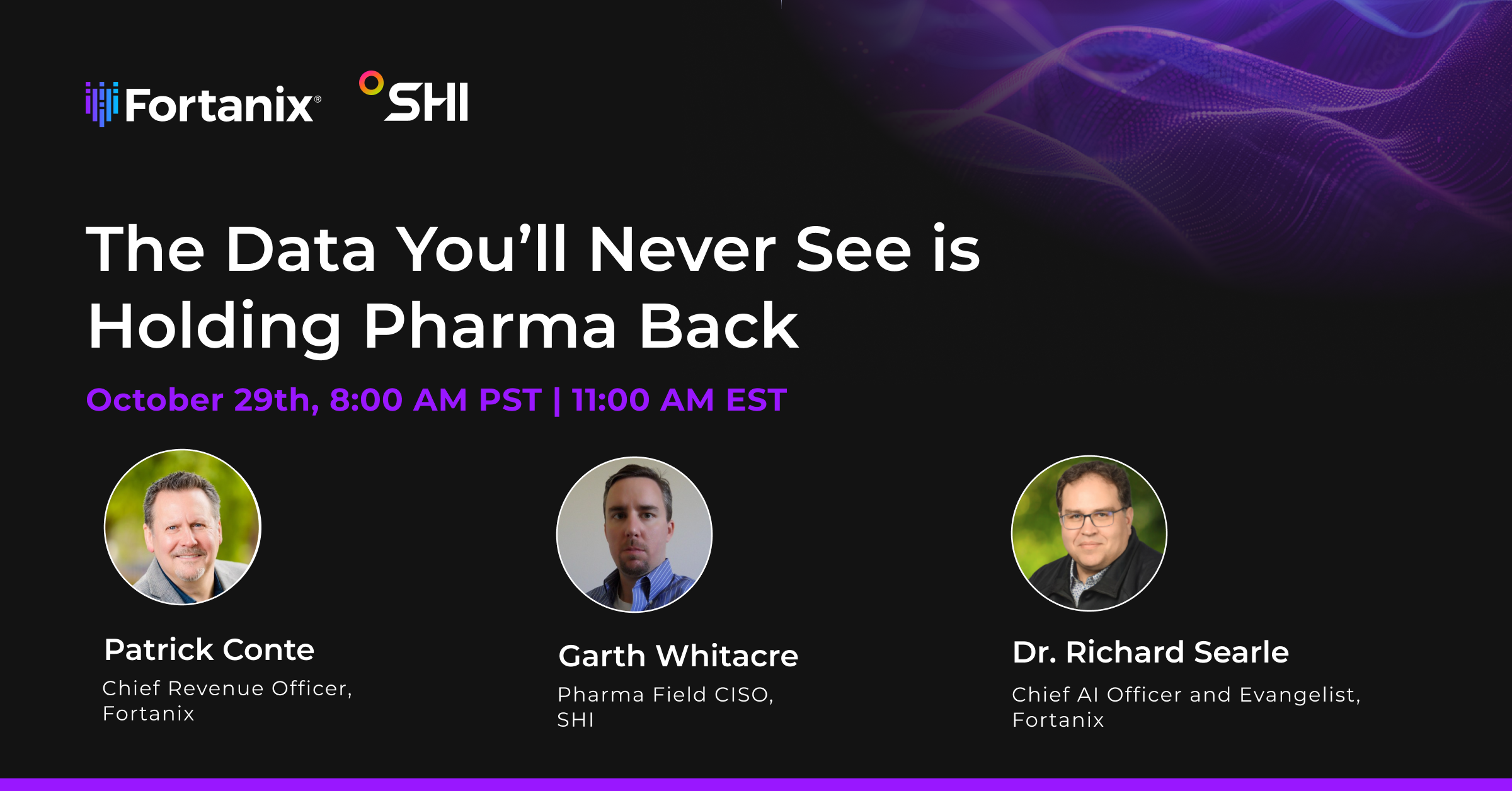 Fortanix® SHI

The Data You'll Never See is Holding Pharma Back

October 29th, 8:00 AM PST | 11:00 AM EST

Patrick Conte
Chief Revenue Officer, Fortanix

Garth Whitacre
Pharma Field CISO, SHI

Dr. Richard Searle
Chief AI Officer and Evangelist, Fortanix